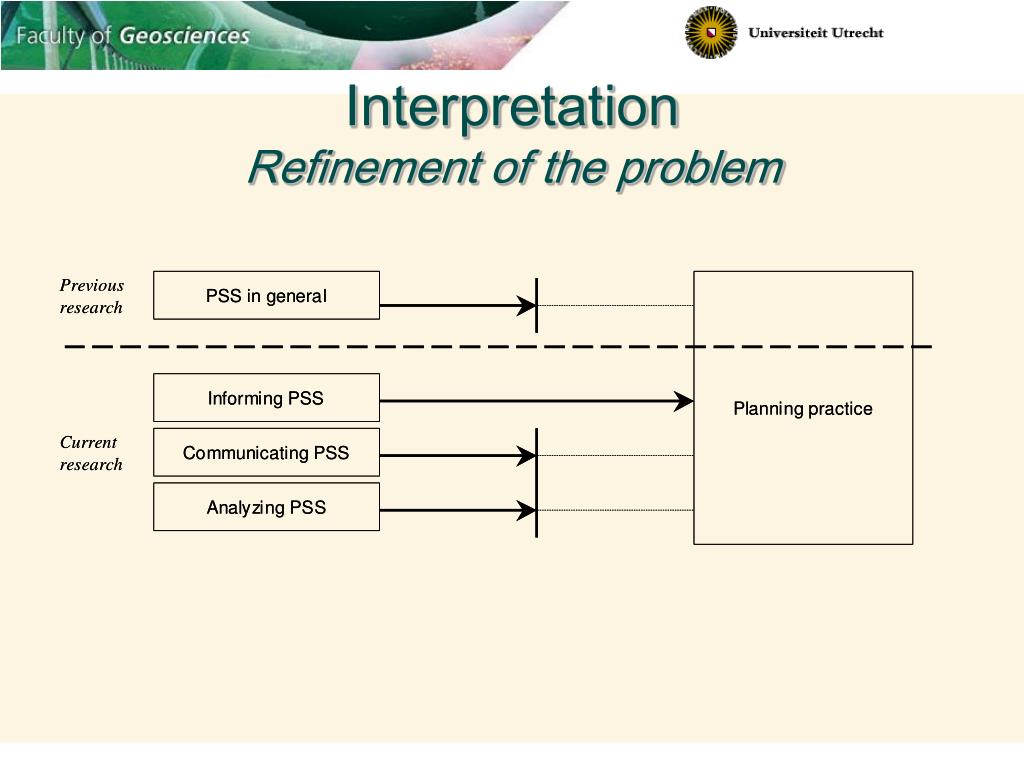 Faculty of Geosciences

Universiteit Utrecht

Interpretation
Refinement of the problem

Previous research

PSS in general

Informing PSS

Current research

Communicating PSS

Analyzing PSS

Planning practice